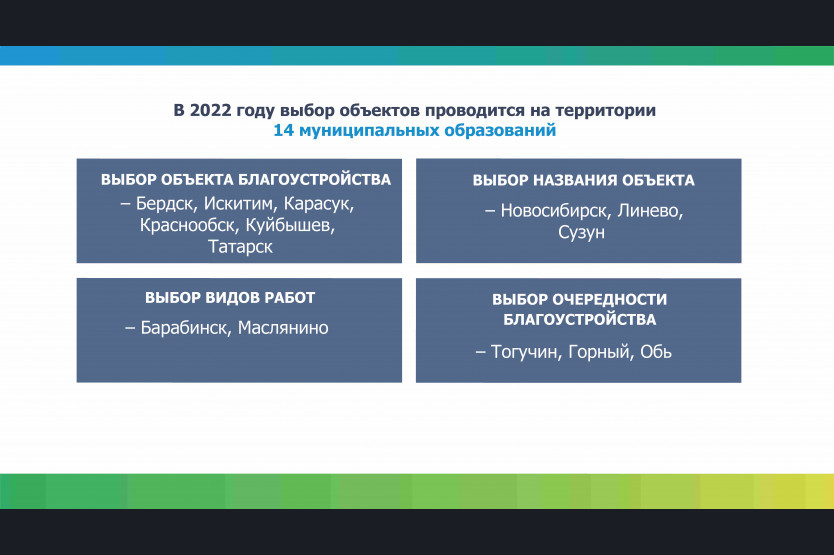 В 2022 году выбор объектов проводится на территории
14 муниципальных образований

ВЫБОР ОБЪЕКТА БЛАГОУСТРОЙСТВА
– Бердск, Искитим, Карасук, Краснообск, Куйбышев, Татарск

ВЫБОР НАЗВАНИЯ ОБЪЕКТА
– Новосибирск, Линево, Сузун

ВЫБОР ВИДОВ РАБОТ
– Барабинск, Маслянино

ВЫБОР ОЧЕРЕДНОСТИ БЛАГОУСТРОЙСТВА
– Тогучин, Горный, Обь